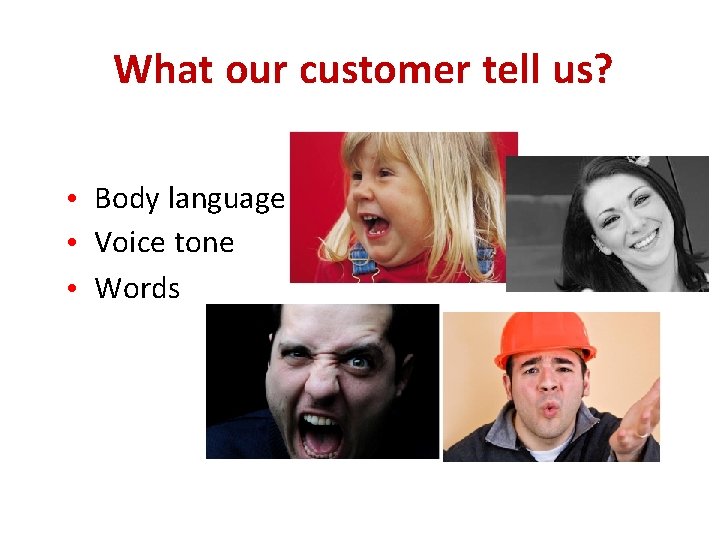 What our customer tell us?

• Body language
• Voice tone
• Words